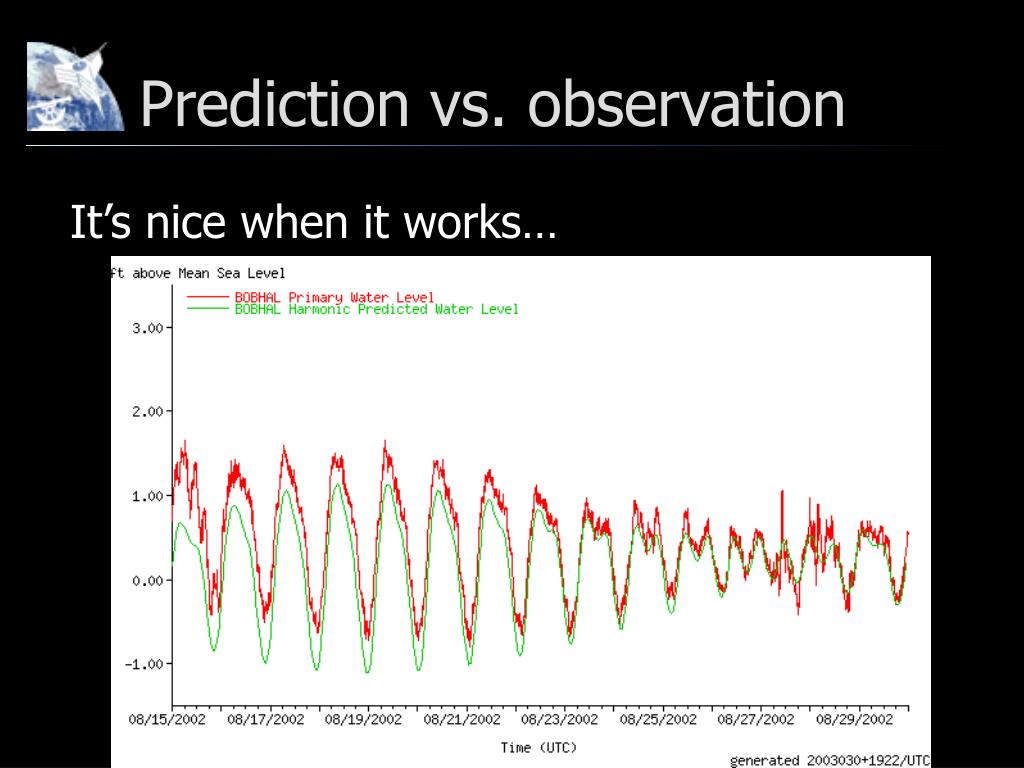 Prediction vs. observation

It's nice when it works…

ft above Mean Sea Level

BOBHAL Primary Water Level
BOBHAL Harmonic Predicted Water Level

3.00
2.00
1.00
0.00
-1.00

08/15/2002 08/17/2002 08/19/2002 08/21/2002 08/23/2002 08/25/2002 08/27/2002 08/29/2002

Time (UTC)

generated 2003030+1922/UTC